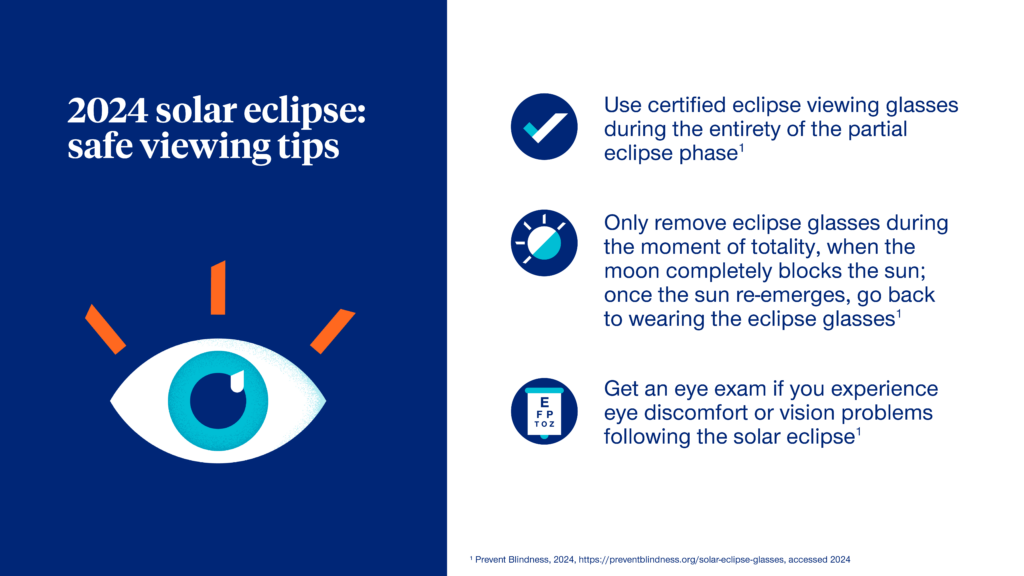 2024 solar eclipse: safe viewing tips

Use certified eclipse viewing glasses during the entirety of the partial eclipse phase$^1$

Only remove eclipse glasses during the moment of totality, when the moon completely blocks the sun; once the sun re-emerges, go back to wearing the eclipse glasses$^1$

E
F P
T O Z

Get an eye exam if you experience eye discomfort or vision problems following the solar eclipse$^1$

$^1$ Prevent Blindness, 2024, https://preventblindness.org/solar-eclipse-glasses, accessed 2024